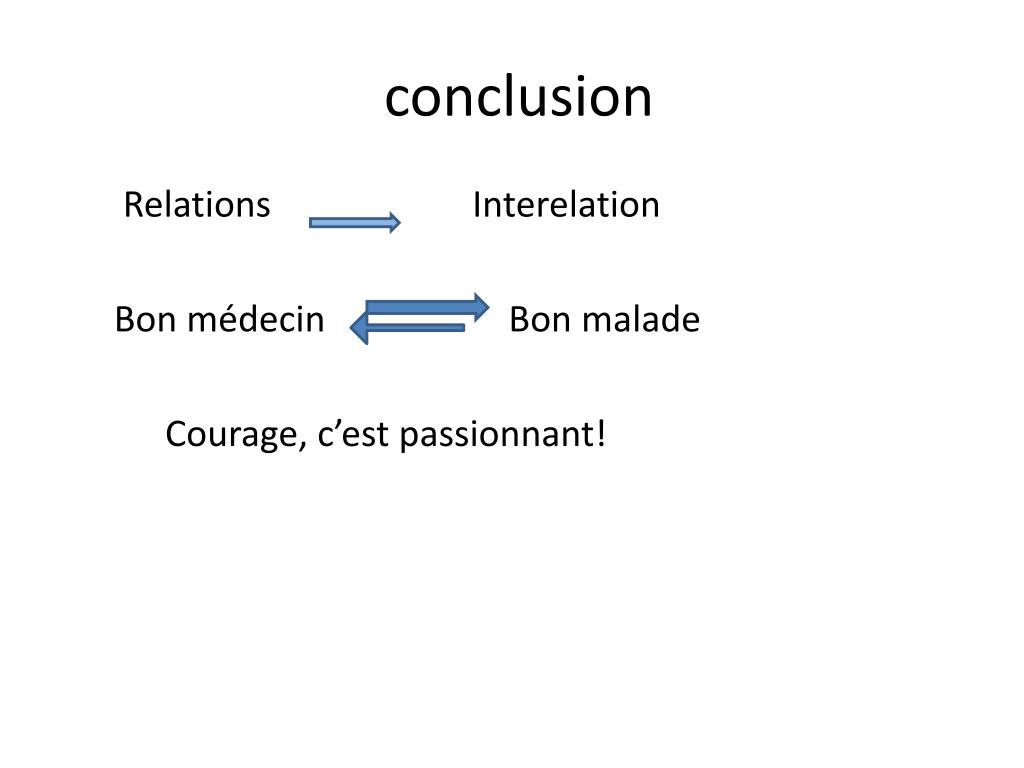 conclusion

Relations Interelation

Bon médecin Bon malade

Courage, c’est passionnant!